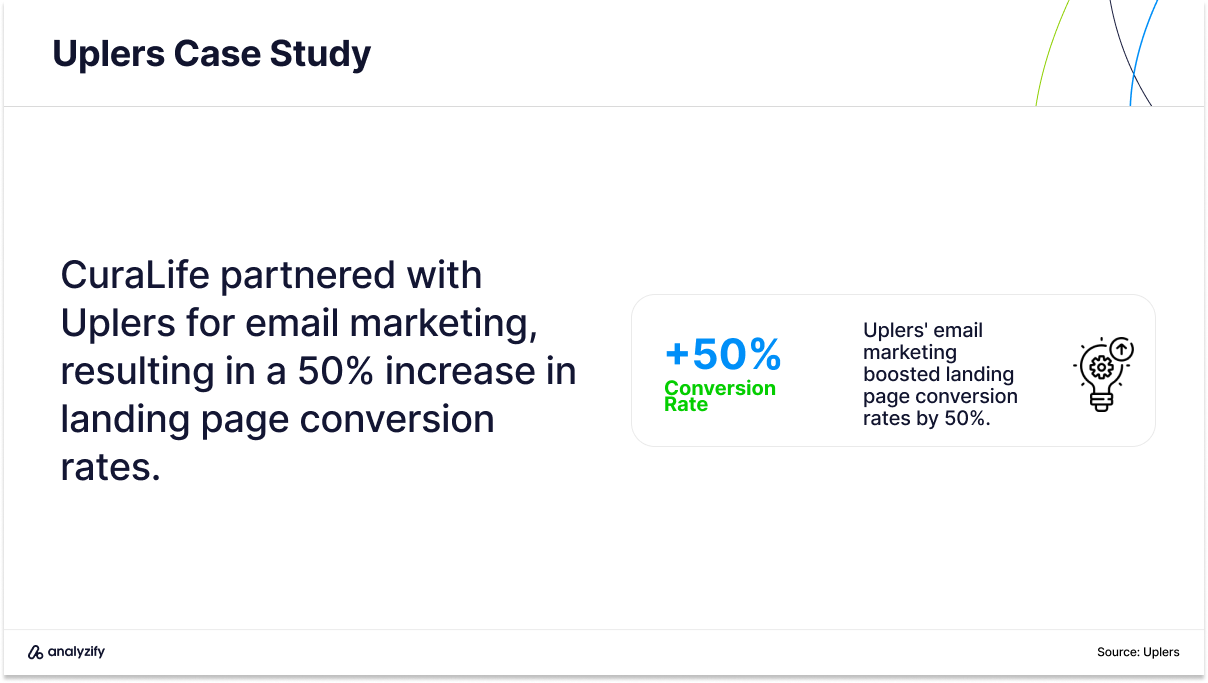 Uplers Case Study

CuraLife partnered with Uplers for email marketing, resulting in a 50% increase in landing page conversion rates.

+50%
Conversion Rate

Uplers' email marketing boosted landing page conversion rates by 50%.

analyzify

Source: Uplers